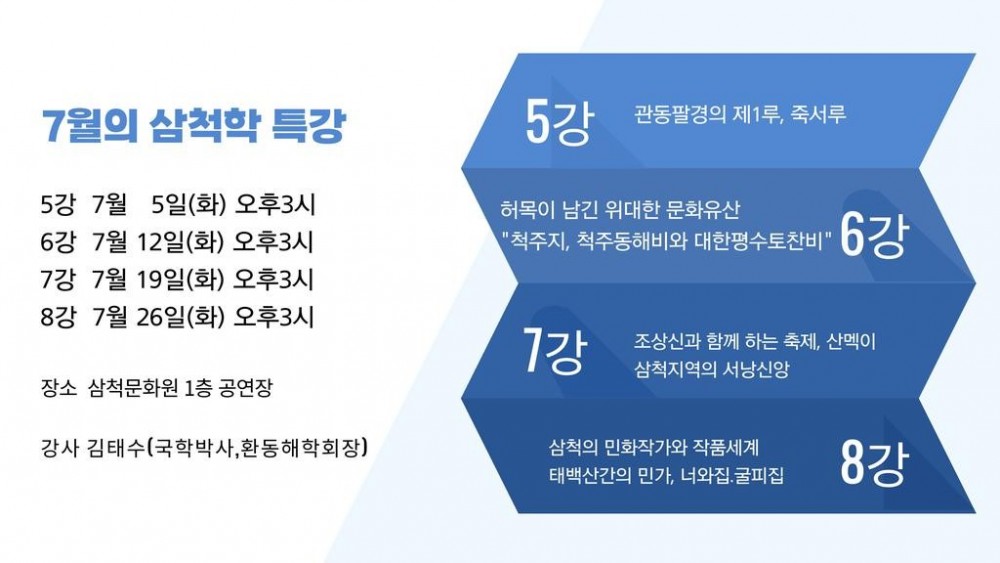 7월의 삼척학 특강

5강 7월 5일(화) 오후3시
6강 7월 12일(화) 오후3시
7강 7월 19일(화) 오후3시
8강 7월 26일(화) 오후3시

장소 삼척문화원 1층 공연장

강사 김태수(국학박사,환동해학회장)

5강 관동팔경의 제1루, 죽서루

허목이 남긴 위대한 문화유산 "척주지, 척주동해비와 대한평수토찬비" 6강

7강 조상신과 함께 하는 축제, 산멕이 삼척지역의 서낭신앙

삼척의 민화작가와 작품세계 태백산간의 민가, 너와집.굴피집 8강